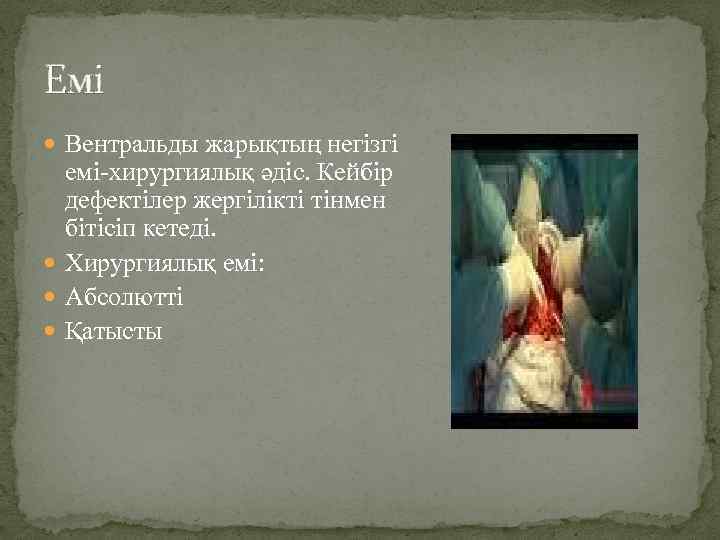 Емі

Вентральды жарықтың негізгі емі-хирургиялық әдіс. Кейбір дефектілер жергілікті тінмен бітісіп кетеді.
Хирургиялық емі:
Абсолютті
Қатысты